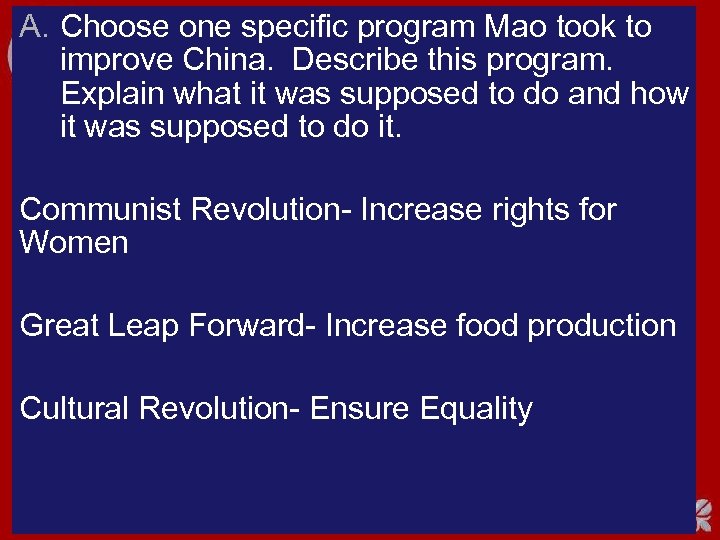 A. Choose one specific program Mao took to improve China. Describe this program. Explain what it was supposed to do and how it was supposed to do it.

Communist Revolution- Increase rights for Women

Great Leap Forward- Increase food production

Cultural Revolution- Ensure Equality